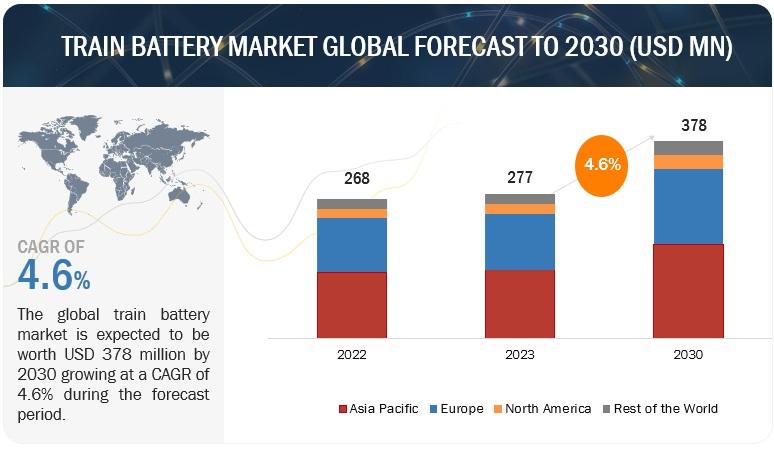 TRAIN BATTERY MARKET GLOBAL FORECAST TO 2030 (USD MN)

CAGR OF
4.6%

The global train battery market is expected to be worth USD 378 million by 2030 growing at a CAGR of 4.6% during the forecast period.

268
277
4.6%
378

2022
2023
2030

Asia Pacific
Europe
North America
Rest of the World